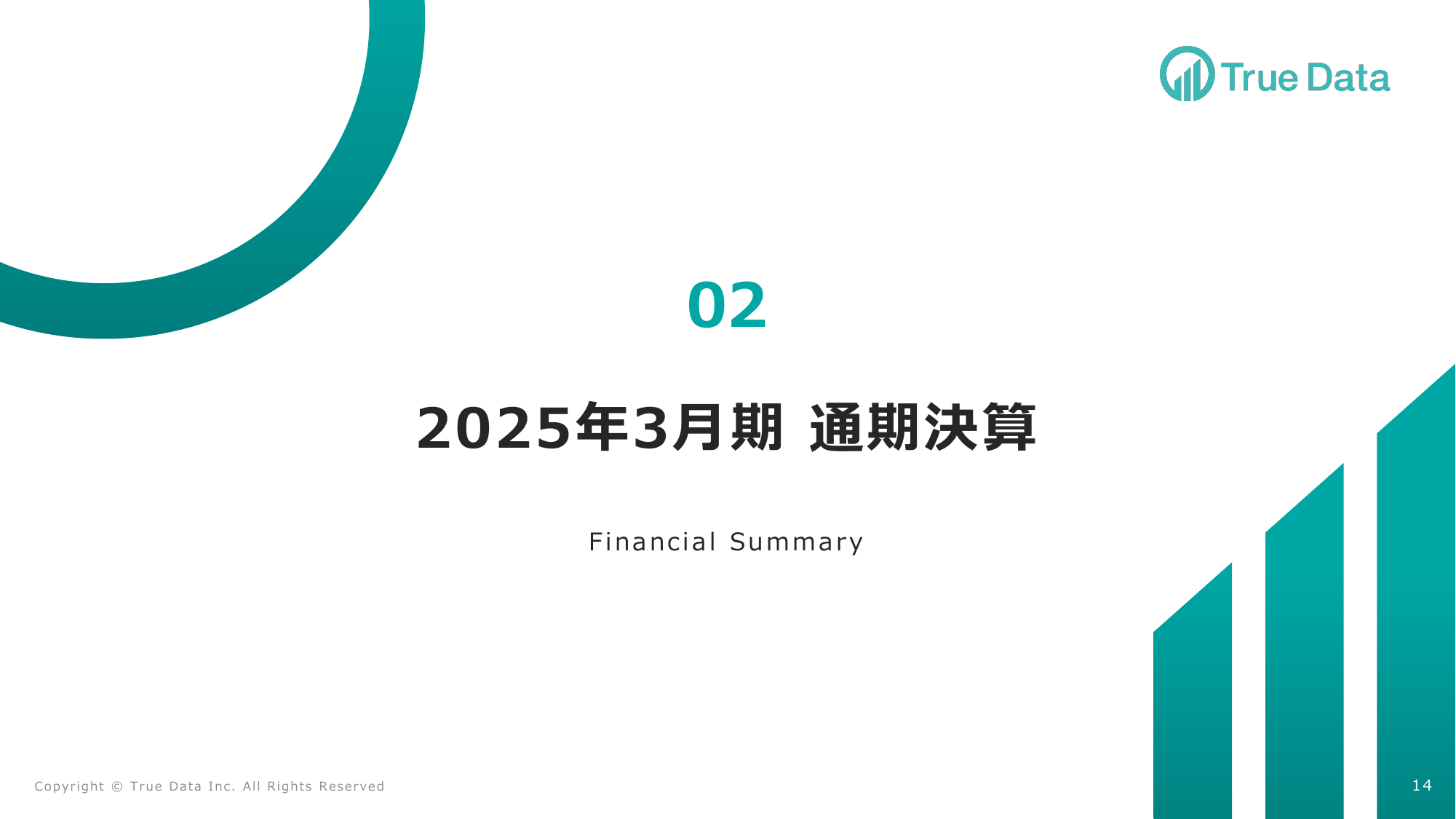 True Data

02

2025年3月期 通期決算

Financial Summary

Copyright © True Data Inc. All Rights Reserved

14